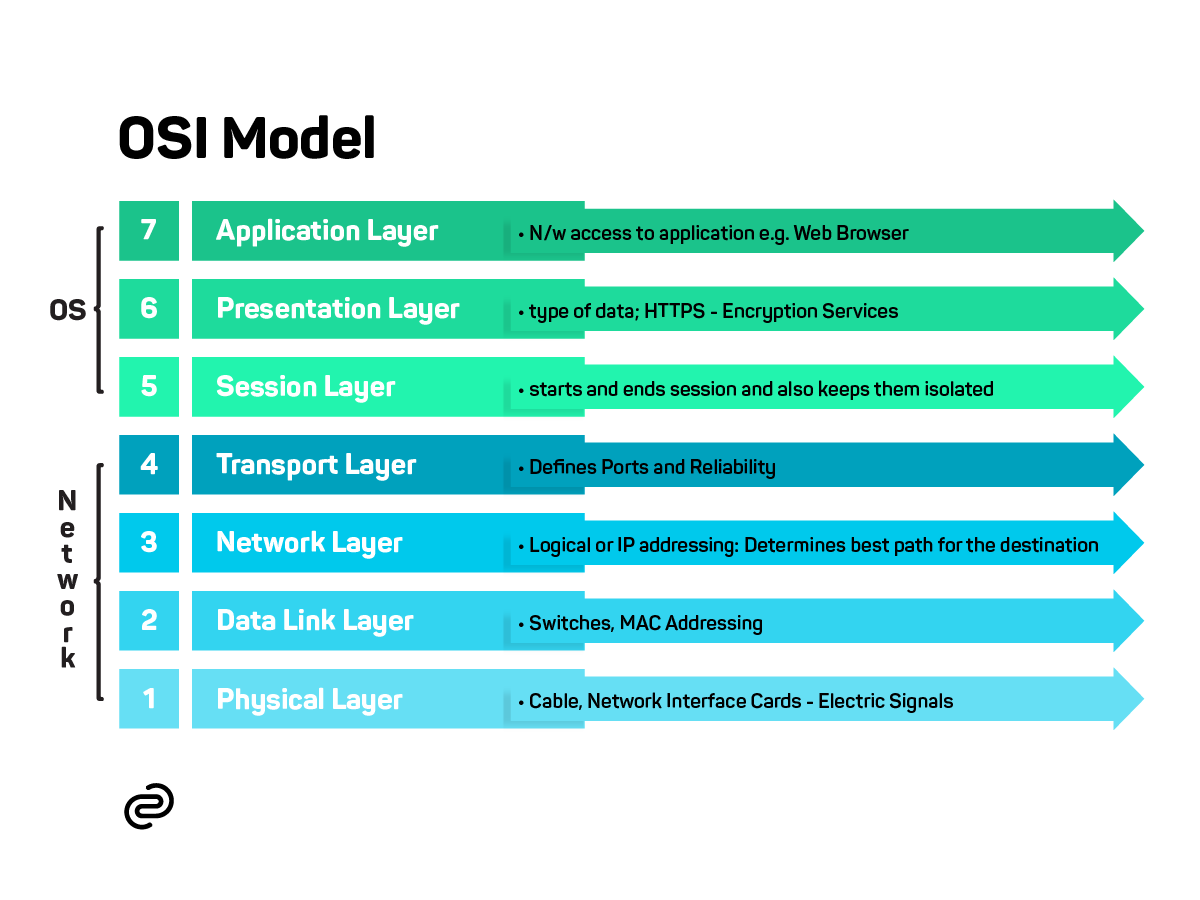 OSI Model

OS

7 Application Layer • N/w access to application e.g. Web Browser

6 Presentation Layer • type of data; HTTPS - Encryption Services

5 Session Layer • starts and ends session and also keeps them isolated

Network

4 Transport Layer • Defines Ports and Reliability

3 Network Layer • Logical or IP addressing: Determines best path for the destination

2 Data Link Layer • Switches, MAC Addressing

1 Physical Layer • Cable, Network Interface Cards - Electric Signals